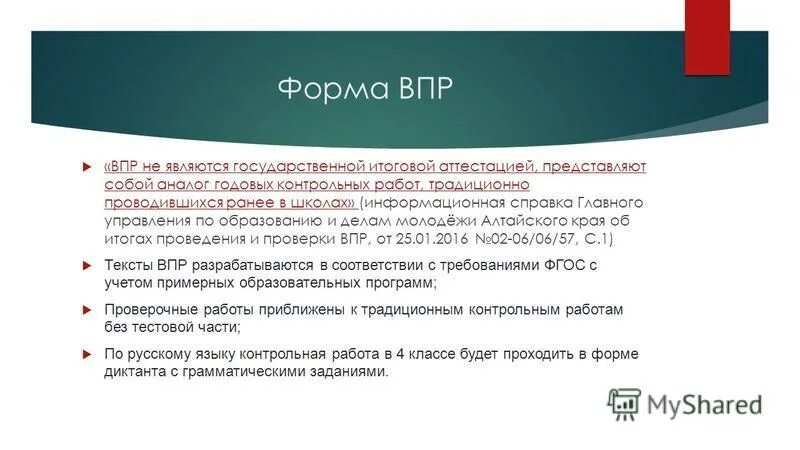 Форма ВПР

«ВПР не являются государственной итоговой аттестацией, представляют собой аналог годовых контрольных работ, традиционно проводившихся ранее в школах» (информационная справка Главного управления по образованию и делам молодёжи Алтайского края об итогах проведения и проверки ВПР, от 25.01.2016 №02-06/06/57, С.1)

Тексты ВПР разрабатываются в соответствии с требованиями ФГОС с учетом примерных образовательных программ;

Проверочные работы приближены к традиционным контрольным работам без тестовой части;

По русскому языку контрольная работа в 4 классе будет проходить в форме диктанта с грамматическими заданиями.

MyShared